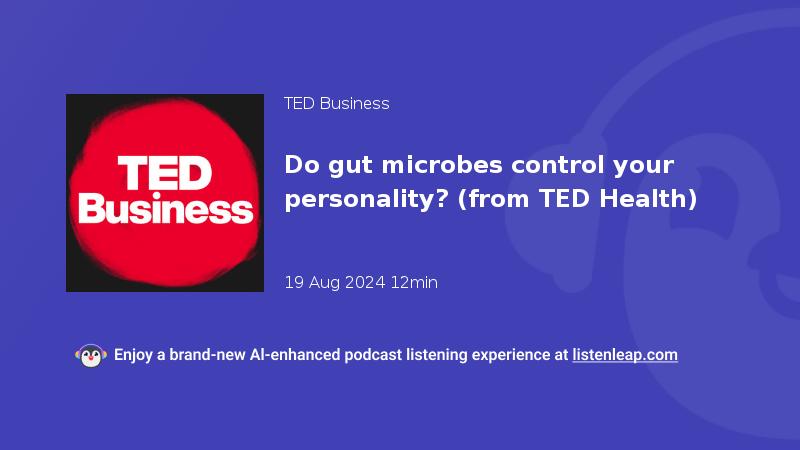 TED Business

TED Business

Do gut microbes control your personality? (from TED Health)

19 Aug 2024 12min

Enjoy a brand-new AI-enhanced podcast listening experience at listenleap.com